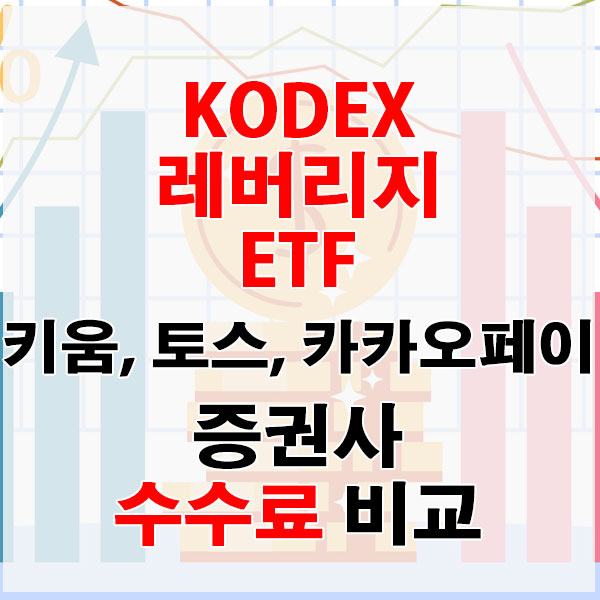 KODEX
레버리지
ETF
키움, 토스, 카카오페이
증권사
수수료 비교